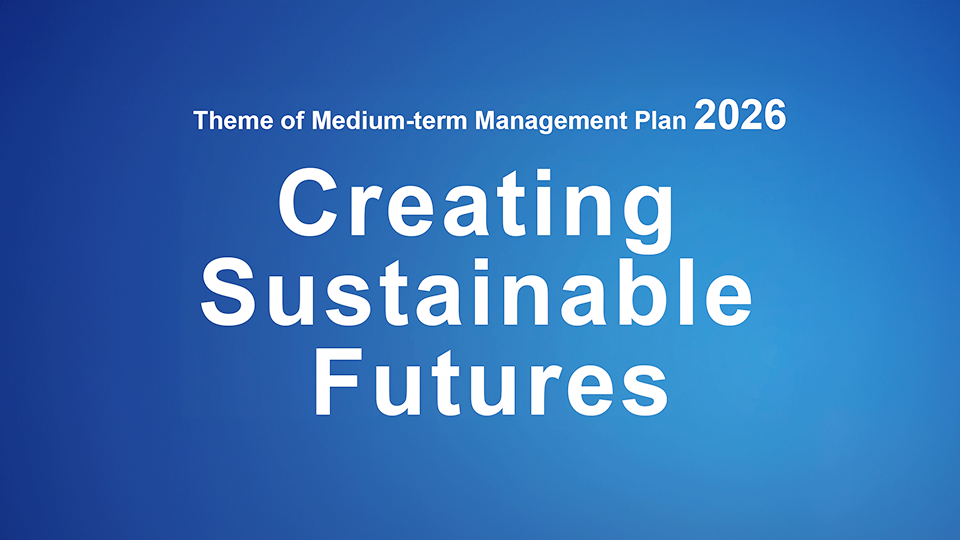 Theme of Medium-term Management Plan 2026

Creating Sustainable Futures